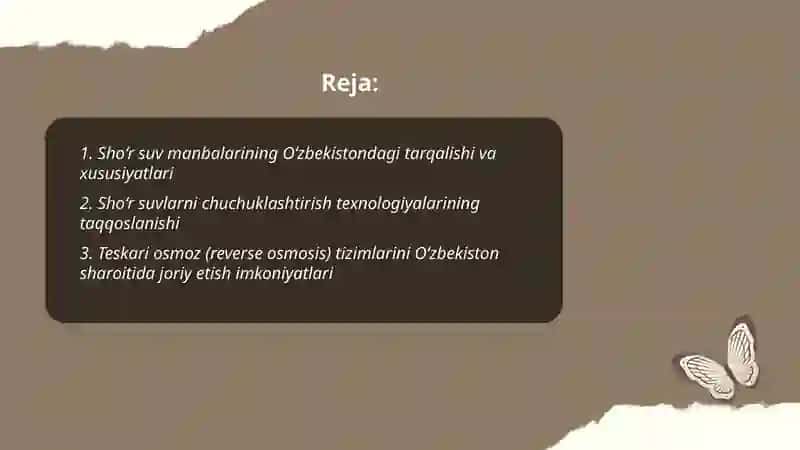 Reja:

1. Sho‘r suv manbalarining O‘zbekistondagi tarqalishi va xususiyatlari

2. Sho‘r suvlarni chuchuklashtirish texnologiyalarining taqqoslanishi

3. Teskari osmoz (reverse osmosis) tizimlarini O‘zbekiston sharoitida joriy etish imkoniyatlari